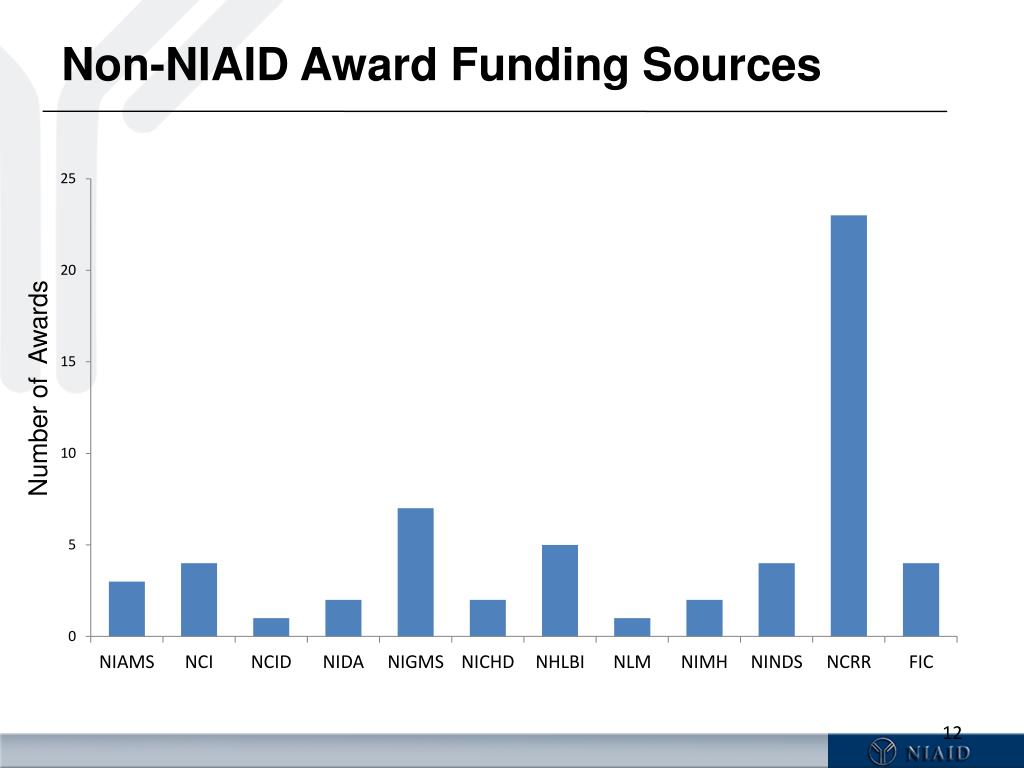 Non-NIAID Award Funding Sources

Number of Awards

25
20
15
10
5
0

NIAMS NCI NCID NIDA NIGMS NICHD NHLBI NLM NIMH NINDS NCRR FIC

12

NIAID